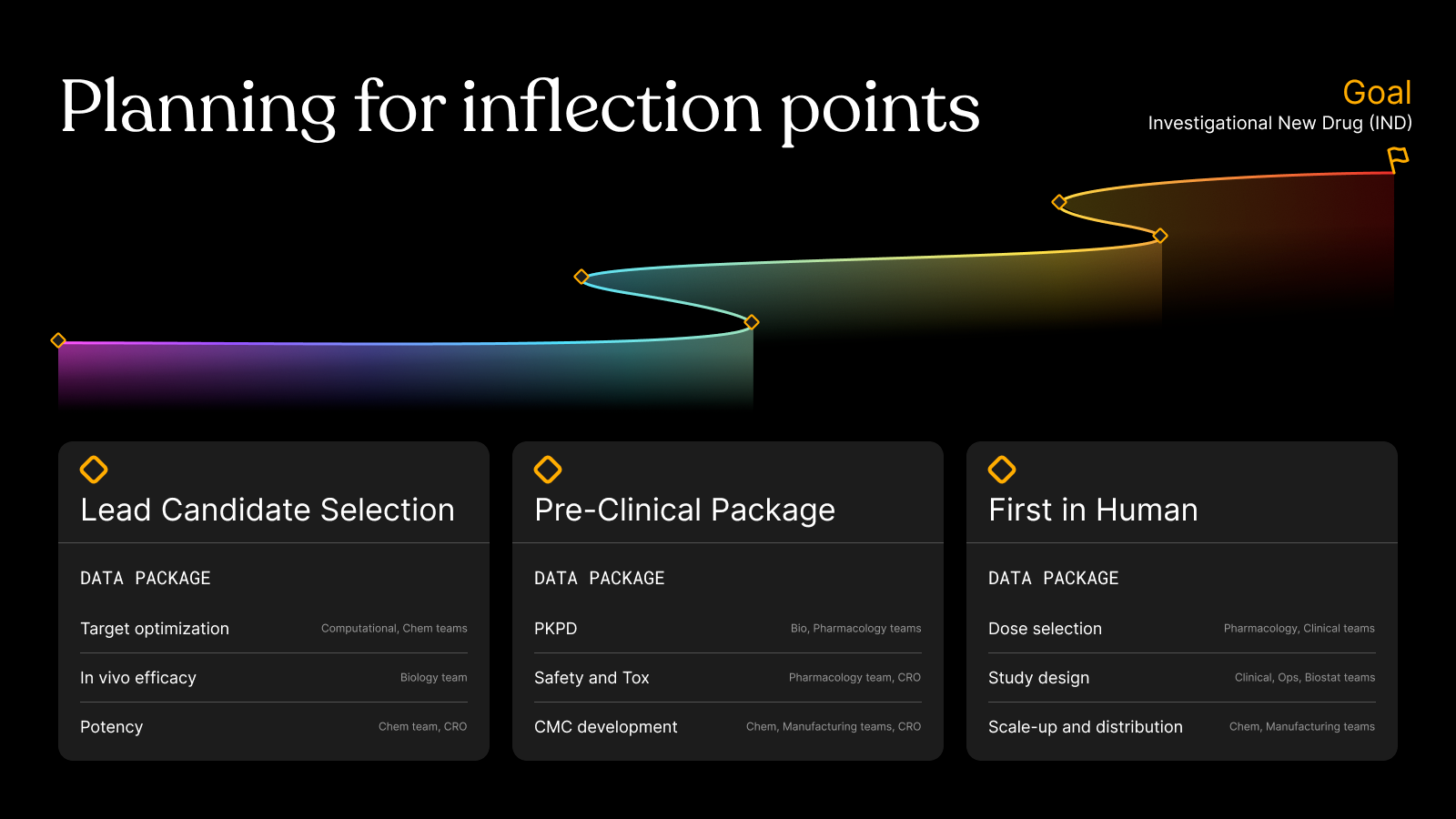 Planning for inflection points

Goal
Investigational New Drug (IND)

Lead Candidate Selection

DATA PACKAGE

Target optimization Computational, Chem teams

In vivo efficacy Biology team

Potency Chem team, CRO

Pre-Clinical Package

DATA PACKAGE

PKPD Bio, Pharmacology teams

Safety and Tox Pharmacology team, CRO

CMC development Chem, Manufacturing teams, CRO

First in Human

DATA PACKAGE

Dose selection Pharmacology, Clinical teams

Study design Clinical, Ops, Biostat teams

Scale-up and distribution Chem, Manufacturing teams